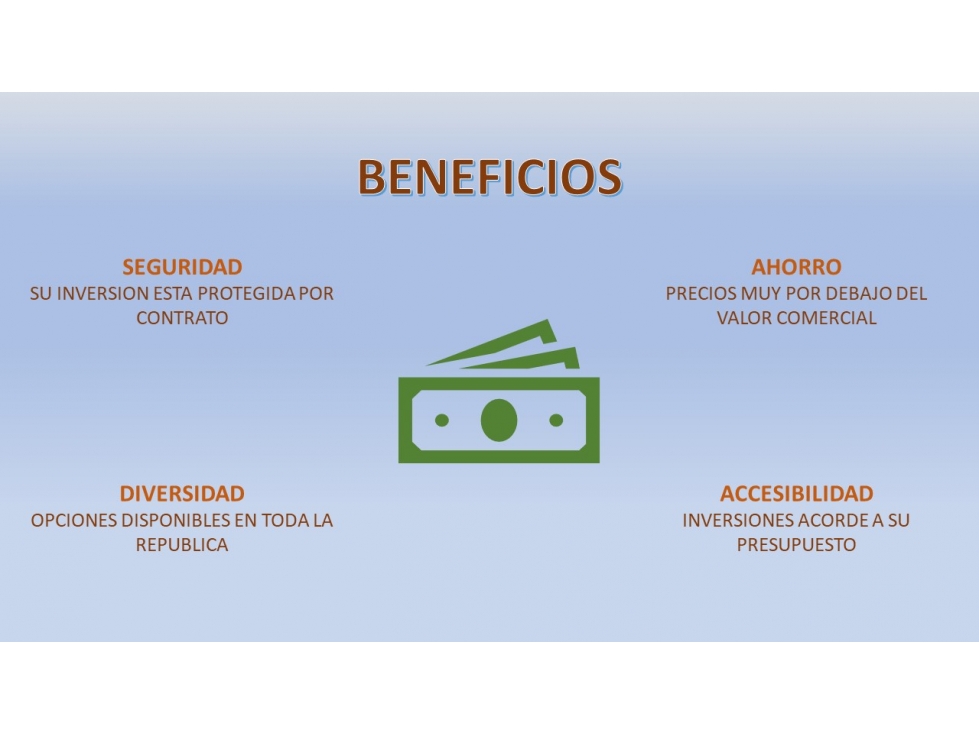 BENEFICIOS

SEGURIDAD
SU INVERSION ESTA PROTEGIDA POR CONTRATO

AHORRO
PRECIOS MUY POR DEBAJO DEL VALOR COMERCIAL

DIVERSIDAD
OPCIONES DISPONIBLES EN TODA LA REPUBLICA

ACCESIBILIDAD
INVERSIONES ACORDE A SU PRESUPUESTO